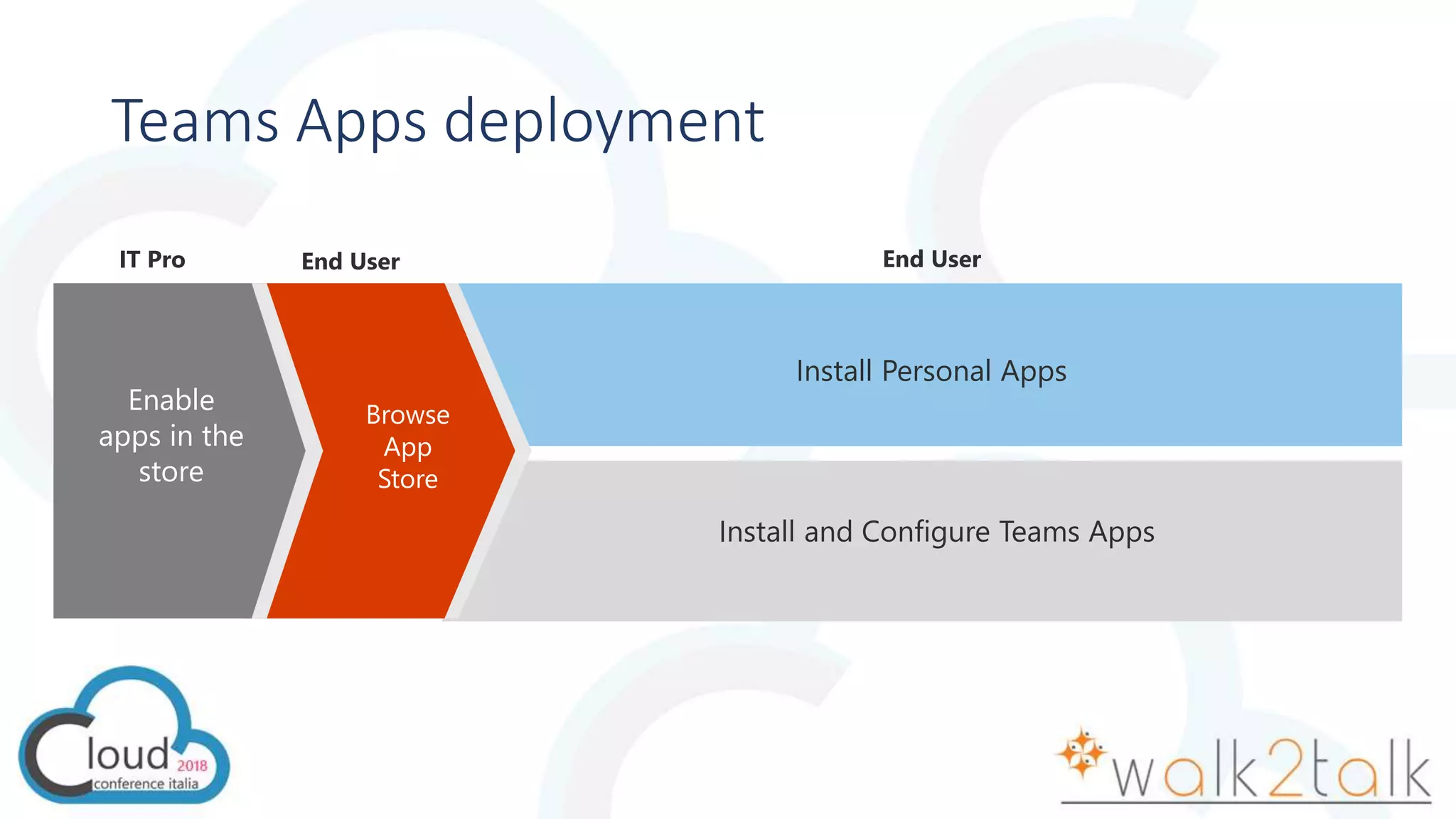 Teams Apps deployment

IT Pro

End User

End User

Enable apps in the store

Browse App Store

Install Personal Apps

Install and Configure Teams Apps

Cloud 2018 conference italia

walk2talk